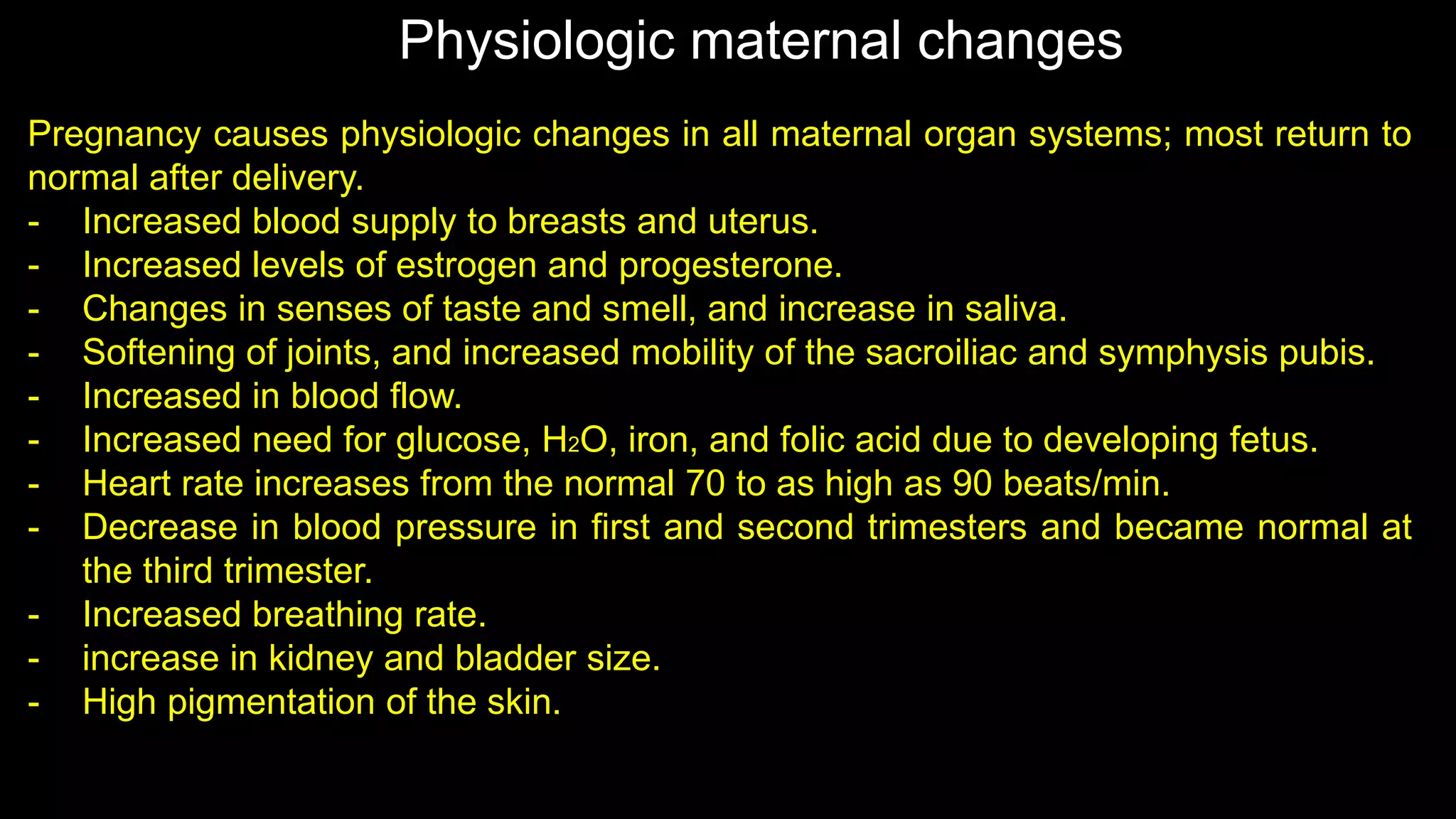 Physiologic maternal changes

Pregnancy causes physiologic changes in all maternal organ systems; most return to normal after delivery.

- Increased blood supply to breasts and uterus.
- Increased levels of estrogen and progesterone.
- Changes in senses of taste and smell, and increase in saliva.
- Softening of joints, and increased mobility of the sacroiliac and symphysis pubis.
- Increased in blood flow.
- Increased need for glucose, $H_2O$, iron, and folic acid due to developing fetus.
- Heart rate increases from the normal 70 to as high as 90 beats/min.
- Decrease in blood pressure in first and second trimesters and became normal at the third trimester.
- Increased breathing rate.
- increase in kidney and bladder size.
- High pigmentation of the skin.